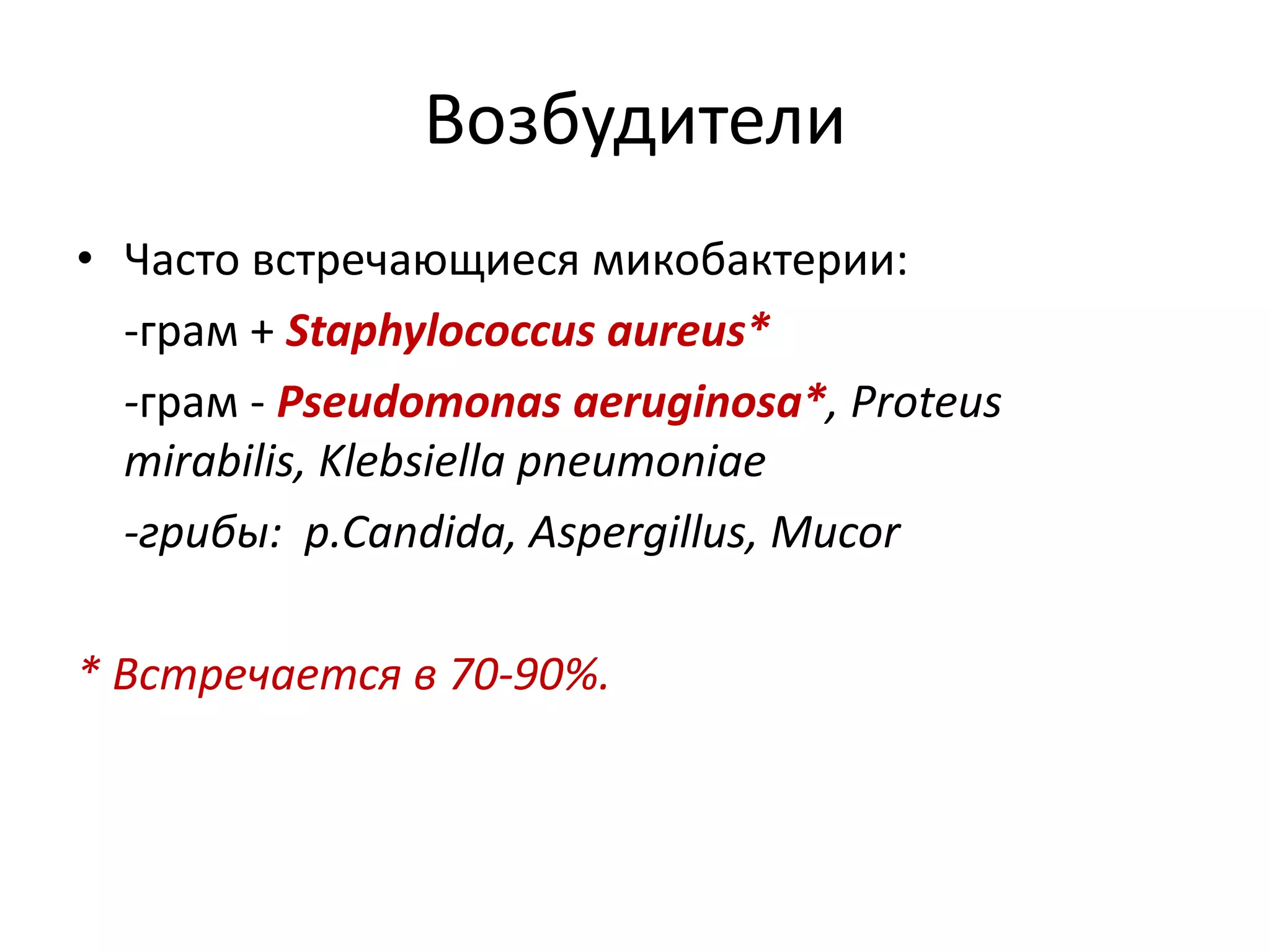 Возбудители

• Часто встречающиеся микобактерии:

-грам + Staphylococcus aureus*

-грам - Pseudomonas aeruginosa*, Proteus mirabilis, Klebsiella pneumoniae

-грибы: p.Candida, Aspergillus, Mucor

* Встречается в 70-90%.